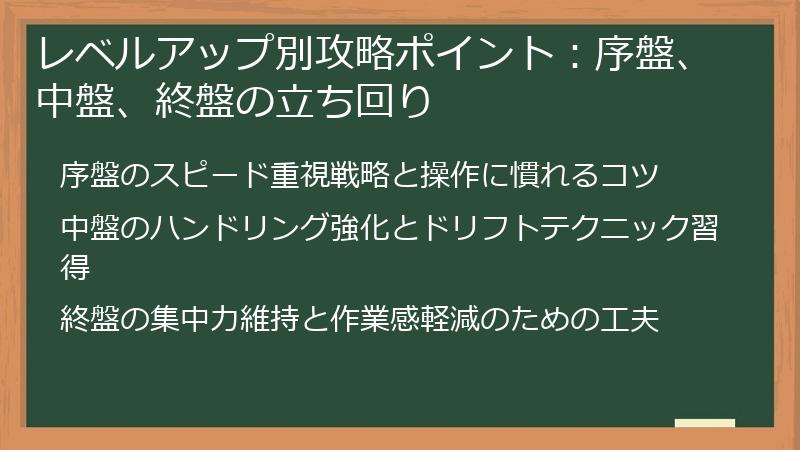 レベルアップ別攻略ポイント：序盤、中盤、終盤の立ち回り

序盤のスピード重視戦略と操作に慣れるコツ

中盤のハンドリング強化とドリフトテクニック習得

終盤の集中力維持と作業感軽減のための工夫